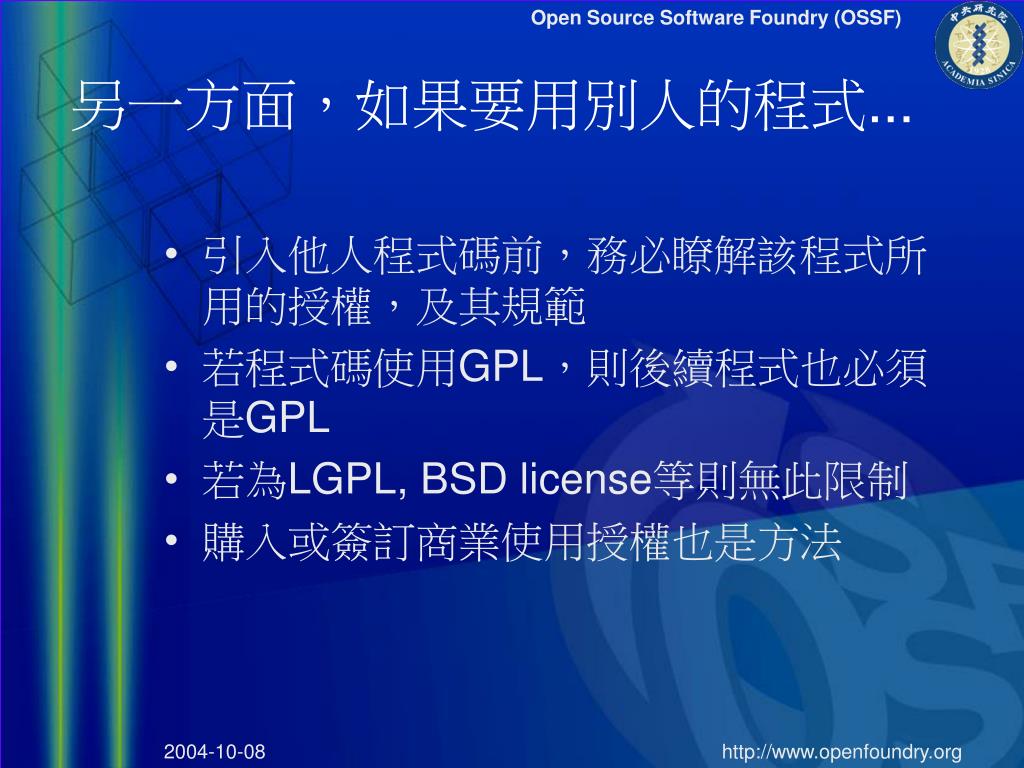 Open Source Software Foundry (OSSF)

中央研究院
ACADEMIA SINICA

另一方面，如果要用別人的程式...

• 引入他人程式碼前，務必瞭解該程式所用的授權，及其規範
• 若程式碼使用GPL，則後續程式也必須是GPL
• 若為LGPL, BSD license等則無此限制
• 購入或簽訂商業使用授權也是方法

2004-10-08

http://www.openfoundry.org